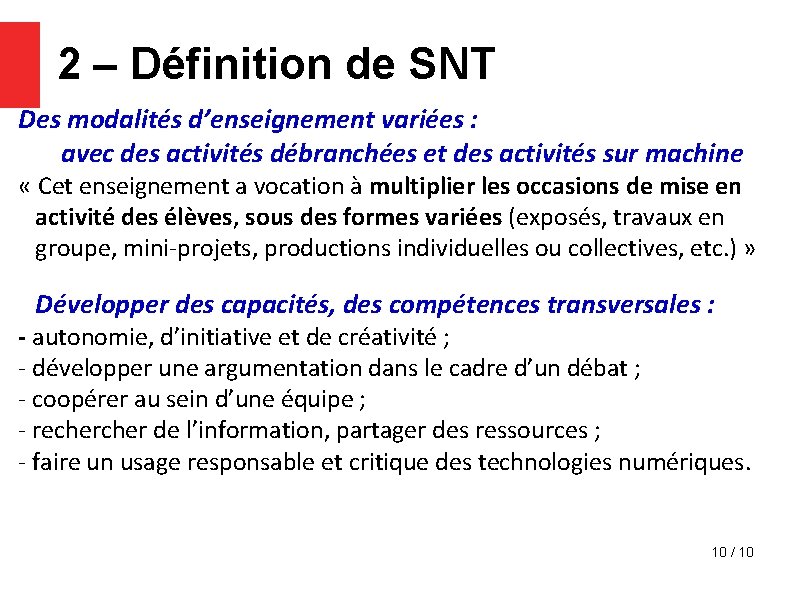 2 – Définition de SNT

Des modalités d’enseignement variées :
avec des activités débranchées et des activités sur machine

« Cet enseignement a vocation à multiplier les occasions de mise en activité des élèves, sous des formes variées (exposés, travaux en groupe, mini-projets, productions individuelles ou collectives, etc.) »

Développer des capacités, des compétences transversales :
- autonomie, d’initiative et de créativité ;
- développer une argumentation dans le cadre d’un débat ;
- coopérer au sein d’une équipe ;
- rechercher de l’information, partager des ressources ;
- faire un usage responsable et critique des technologies numériques.

10 / 10